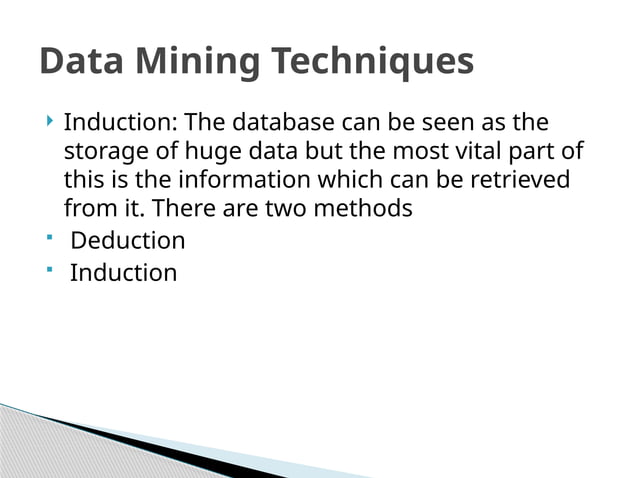 Data Mining Techniques

Induction: The database can be seen as the storage of huge data but the most vital part of this is the information which can be retrieved from it. There are two methods

Deduction

Induction